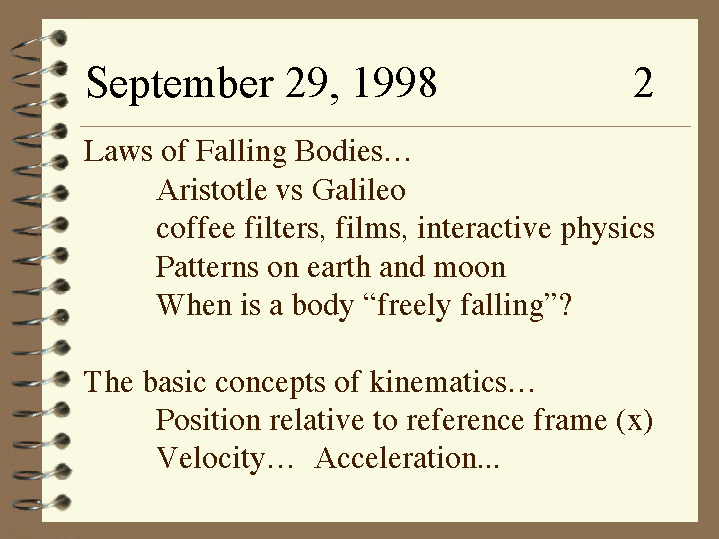 September 29, 1998 2

Laws of Falling Bodies…
Aristotle vs Galileo
coffee filters, films, interactive physics
Patterns on earth and moon
When is a body “freely falling”?

The basic concepts of kinematics…
Position relative to reference frame (x)
Velocity… Acceleration...